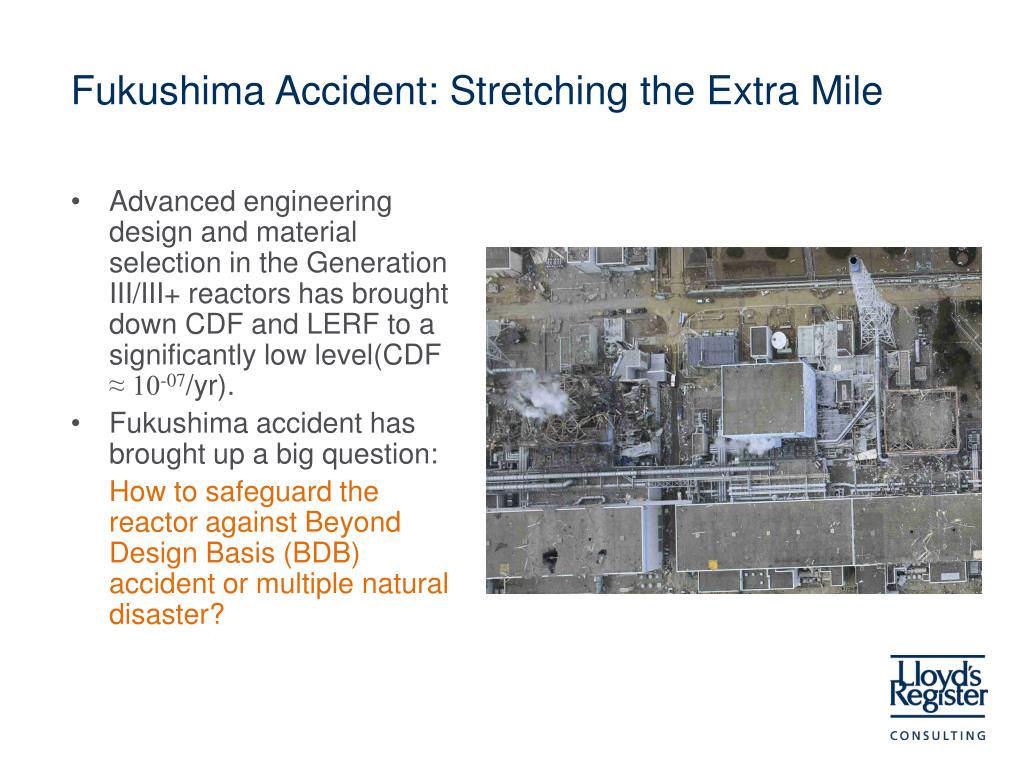 Fukushima Accident: Stretching the Extra Mile

• Advanced engineering design and material selection in the Generation III/III+ reactors has brought down CDF and LERF to a significantly low level(CDF $\approx 10^{-07}$/yr).

• Fukushima accident has brought up a big question:

How to safeguard the reactor against Beyond Design Basis (BDB) accident or multiple natural disaster?

Lloyd's Register
CONSULTING